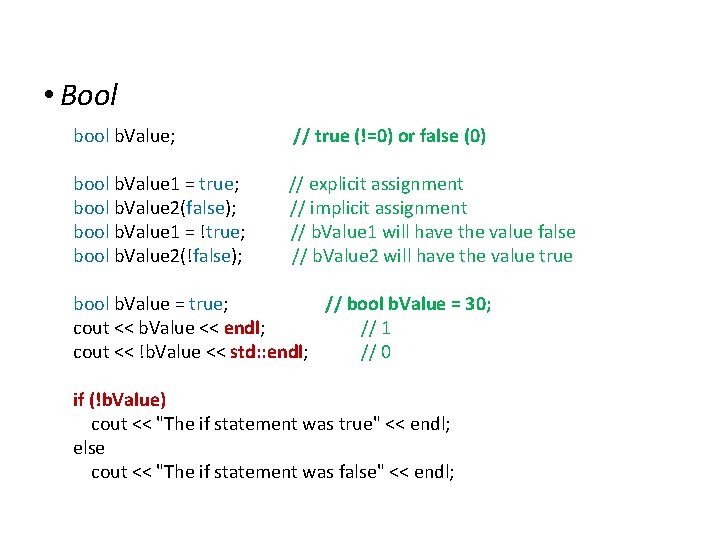 • Bool

bool bValue; // true (!=0) or false (0)

bool bValue1 = true; // explicit assignment
bool bValue2(false); // implicit assignment
bool bValue1 = !true; // bValue1 will have the value false
bool bValue2(!false); // bValue2 will have the value true

bool bValue = true; // bool bValue = 30;
cout << bValue << endl; // 1
cout << !bValue << std::endl; // 0

if (!bValue)
cout << "The if statement was true" << endl;
else
cout << "The if statement was false" << endl;